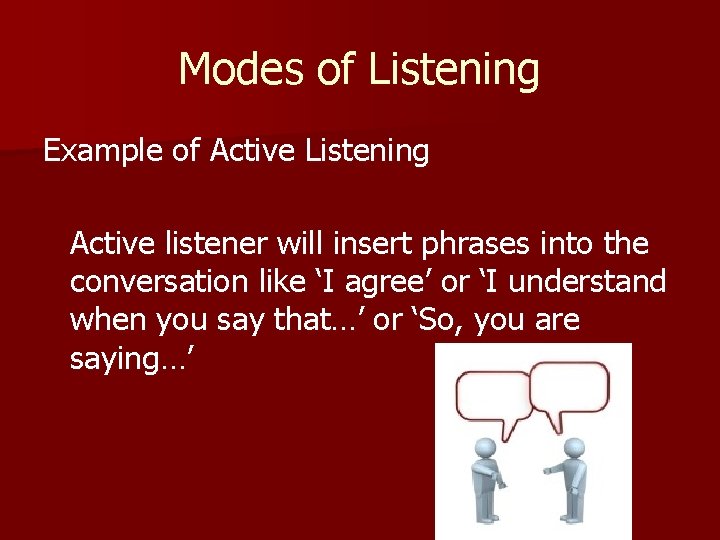 Modes of Listening

Example of Active Listening

Active listener will insert phrases into the conversation like ‘I agree’ or ‘I understand when you say that…’ or ‘So, you are saying…’